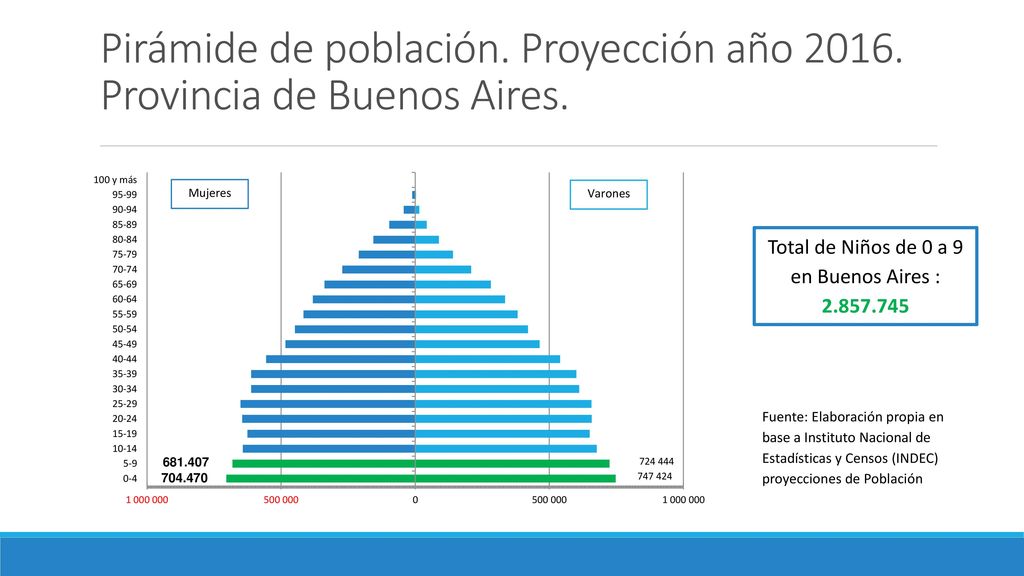 Pirámide de población. Proyección año 2016. Provincia de Buenos Aires.

100 y más
95-99
90-94
85-89
80-84
75-79
70-74
65-69
60-64
55-59
50-54
45-49
40-44
35-39
30-34
25-29
20-24
15-19
10-14
5-9
0-4

Mujeres

Varones

681.407
704.470

724 444
747 424

1 000 000
500 000
0
500 000
1 000 000

Total de Niños de 0 a 9 en Buenos Aires : 2.857.745

Fuente: Elaboración propia en base a Instituto Nacional de Estadísticas y Censos (INDEC) proyecciones de Población